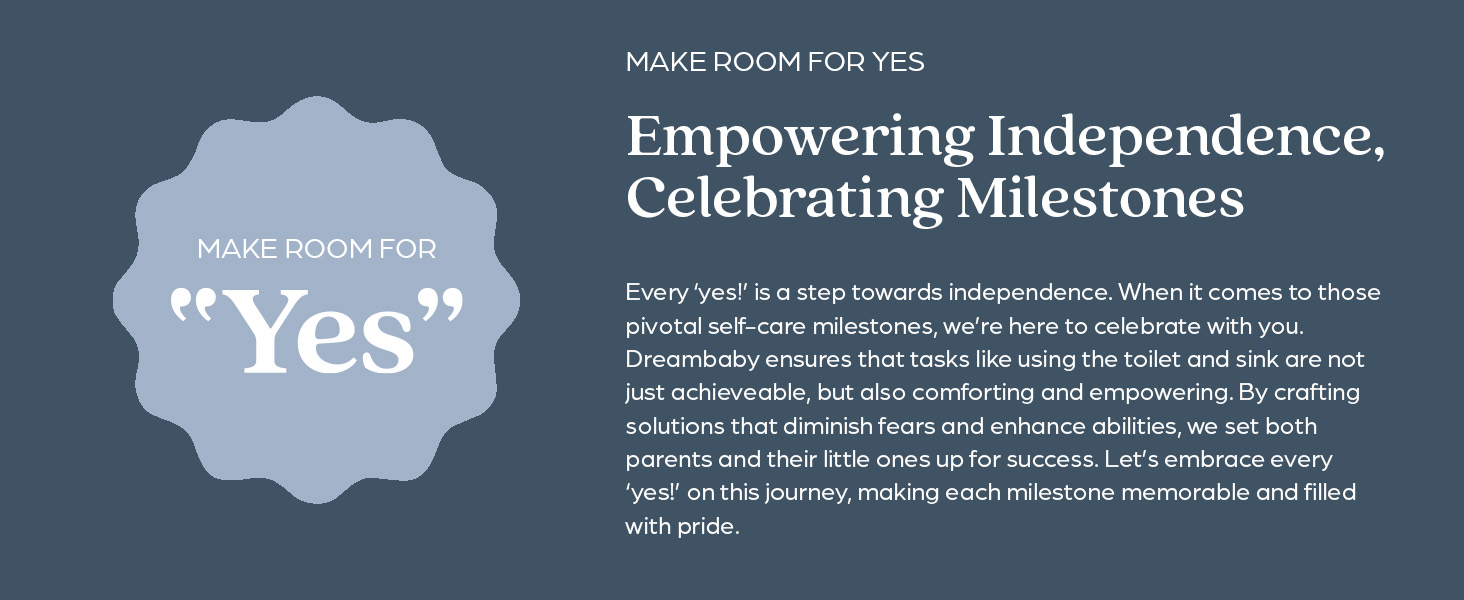 MAKE ROOM FOR
"Yes"

MAKE ROOM FOR YES

Empowering Independence, Celebrating Milestones

Every 'yes!' is a step towards independence. When it comes to those pivotal self-care milestones, we're here to celebrate with you. Dreambaby ensures that tasks like using the toilet and sink are not just achieveable, but also comforting and empowering. By crafting solutions that diminish fears and enhance abilities, we set both parents and their little ones up for success. Let's embrace every 'yes!' on this journey, making each milestone memorable and filled with pride.